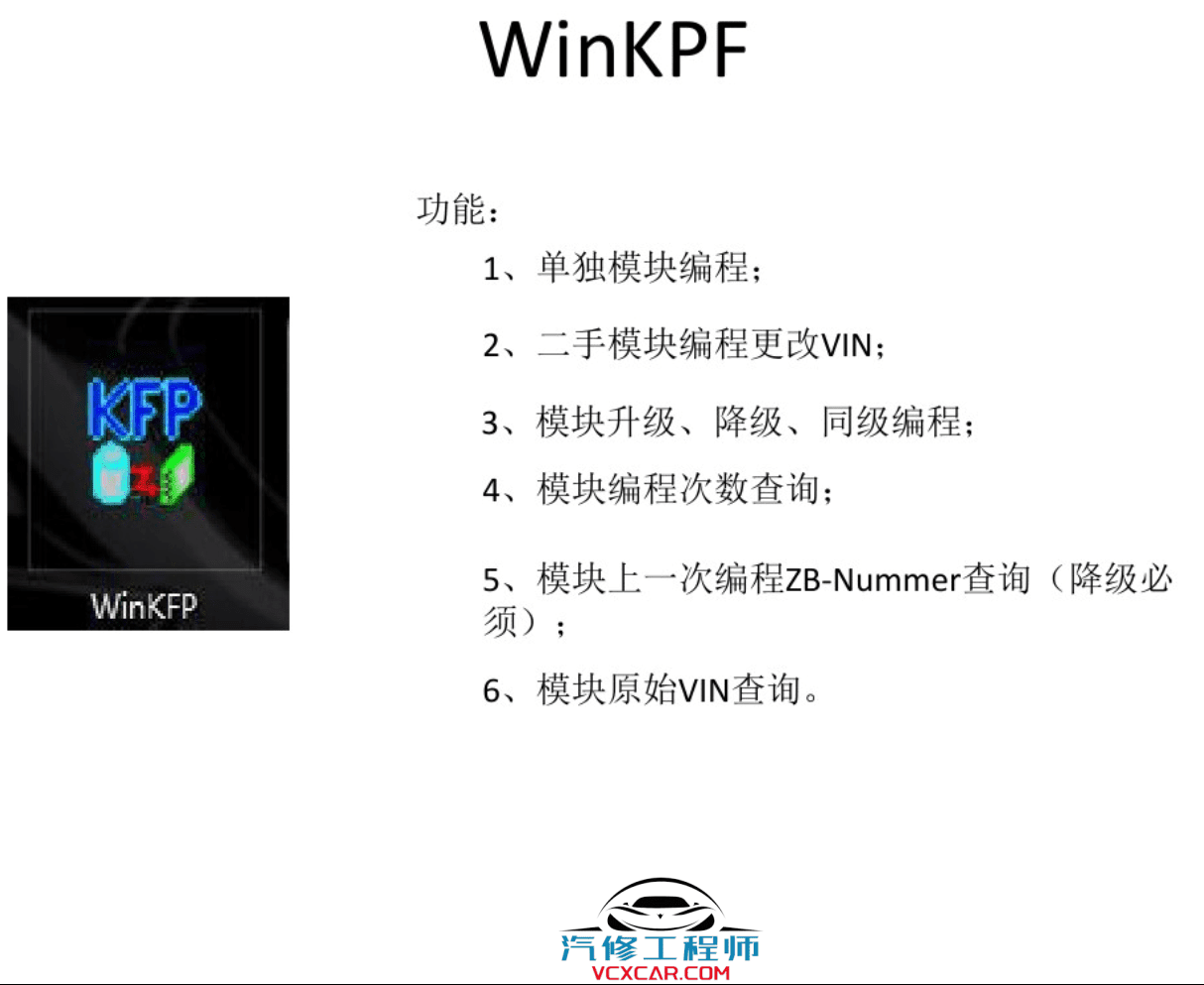 WinKPF

KFP

WinKFP

功能：

1、单独模块编程；

2、二手模块编程更改VIN；

3、模块升级、降级、同级编程；

4、模块编程次数查询；

5、模块上一次编程ZB-Nummer查询（降级必须）；

6、模块原始VIN查询。

汽修工程师
VCXCAR.COM